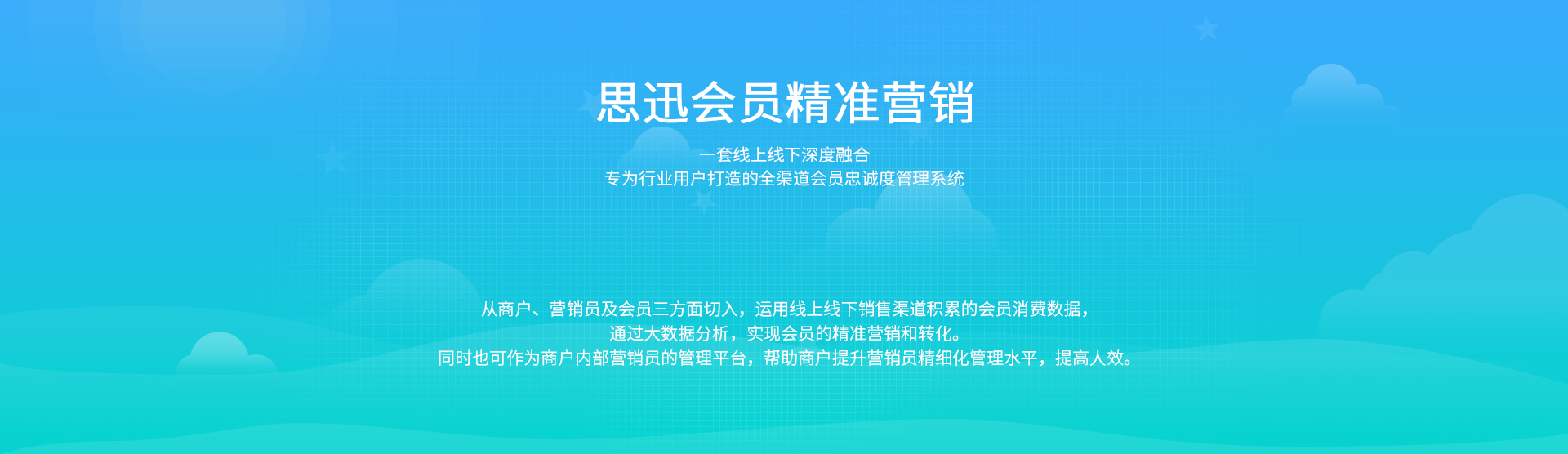 思迅会员精准营销

一套线上线下深度融合
专为行业用户打造的全渠道会员忠诚度管理系统

从商户、营销员及会员三方面切入，运用线上线下销售渠道积累的会员消费数据，
通过大数据分析，实现会员的精准营销和转化。
同时也可作为商户内部营销员的管理平台，帮助商户提升营销员精细化管理水平，提高人效。